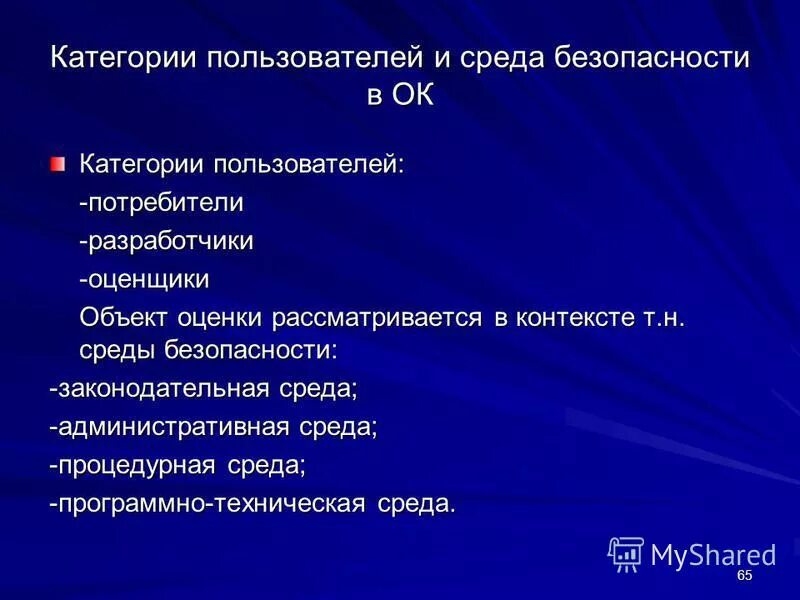 Категории пользователей и среда безопасности в ОК

Категории пользователей:

-потребители

-разработчики

-оценщики

Объект оценки рассматривается в контексте т.н. среды безопасности:

-законодательная среда;

-административная среда;

-процедурная среда;

-программно-техническая среда.

MyShared

65